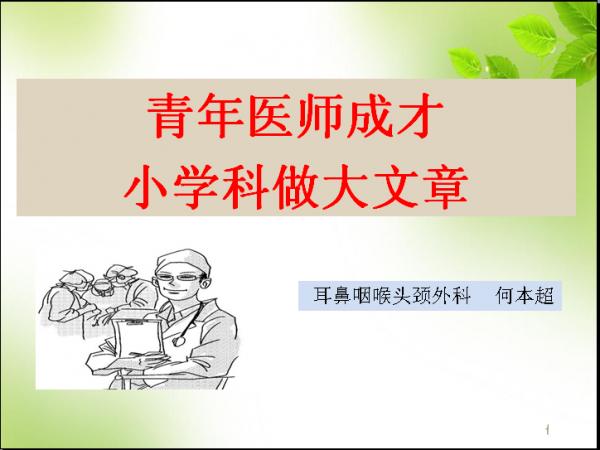 青年医师成才
小学科做大文章

耳鼻咽喉头颈外科　何本超

1